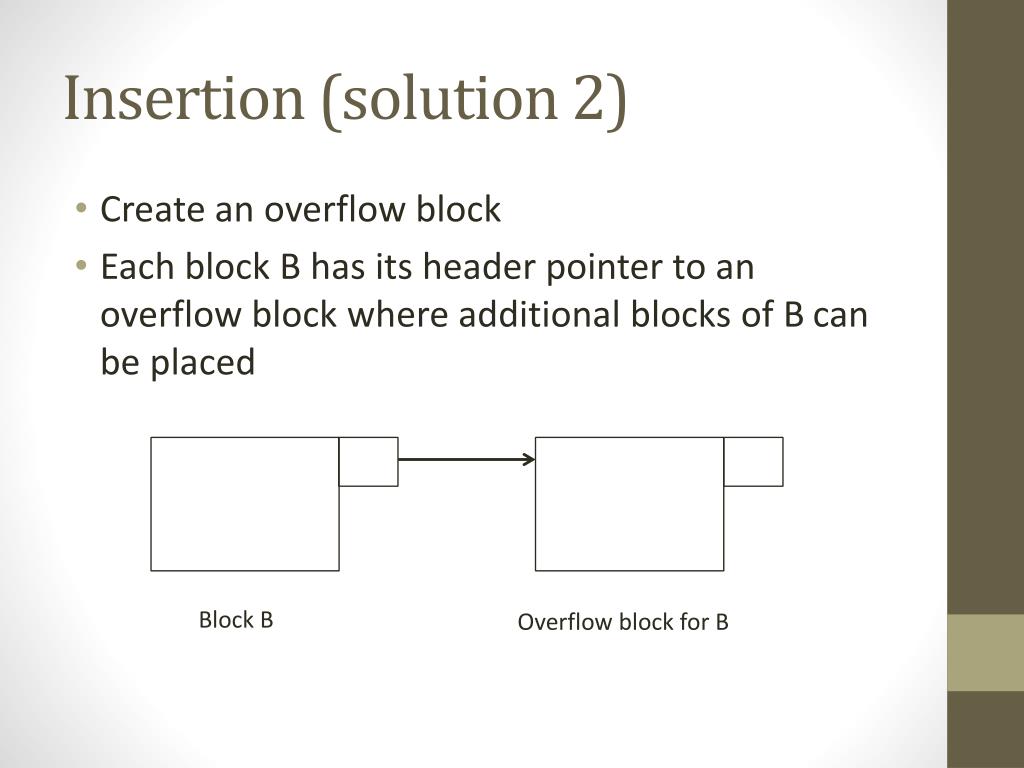 Insertion (solution 2)

• Create an overflow block
• Each block B has its header pointer to an overflow block where additional blocks of B can be placed

Block B

Overflow block for B